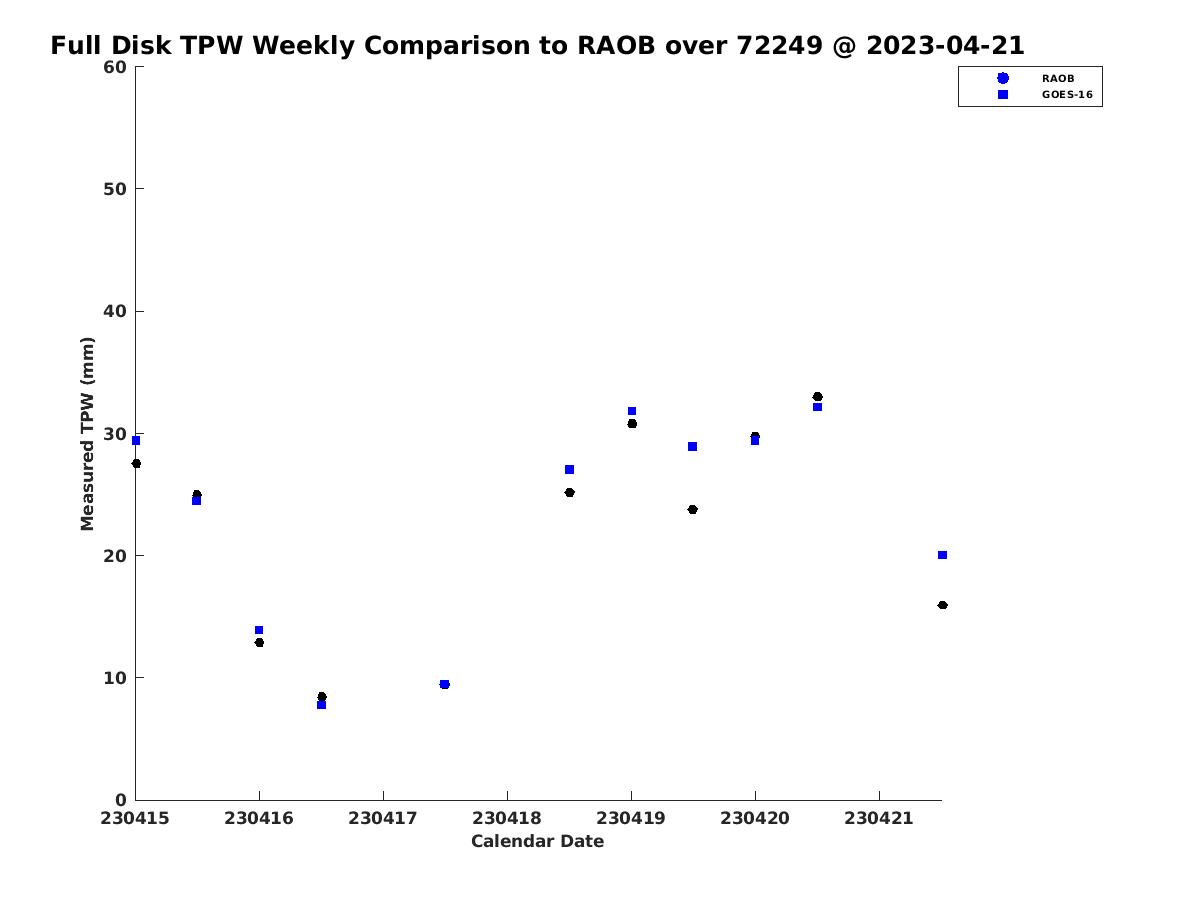 Full Disk TPW Weekly Comparison to RAOB over 72249 @ 2023-04-21

RAOB
GOES-16

Measured TPW (mm)

60
50
40
30
20
10
0

230415 230416 230417 230418 230419 230420 230421

Calendar Date